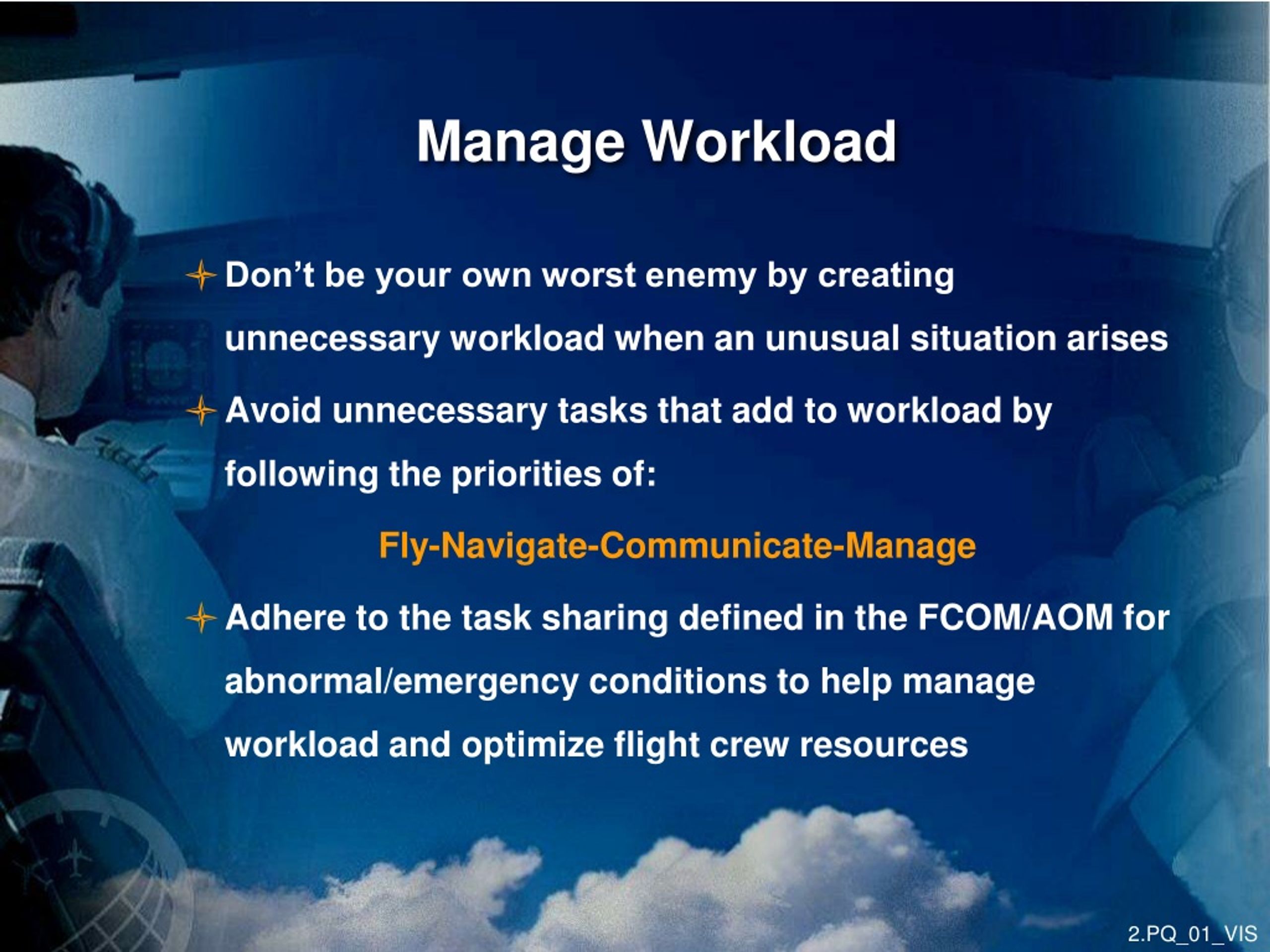 Manage Workload

Don’t be your own worst enemy by creating unnecessary workload when an unusual situation arises

Avoid unnecessary tasks that add to workload by following the priorities of:

Fly-Navigate-Communicate-Manage

Adhere to the task sharing defined in the FCOM/AOM for abnormal/emergency conditions to help manage workload and optimize flight crew resources

2.PQ_01_VIS